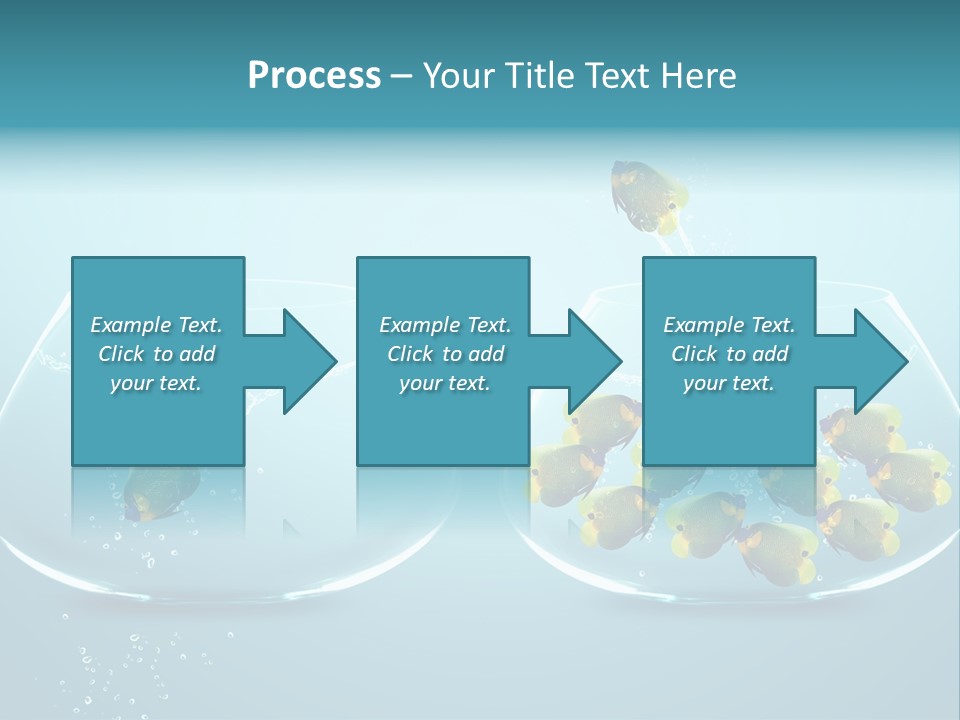 Process – Your Title Text Here

Example Text. Click to add your text.

Example Text. Click to add your text.

Example Text. Click to add your text.